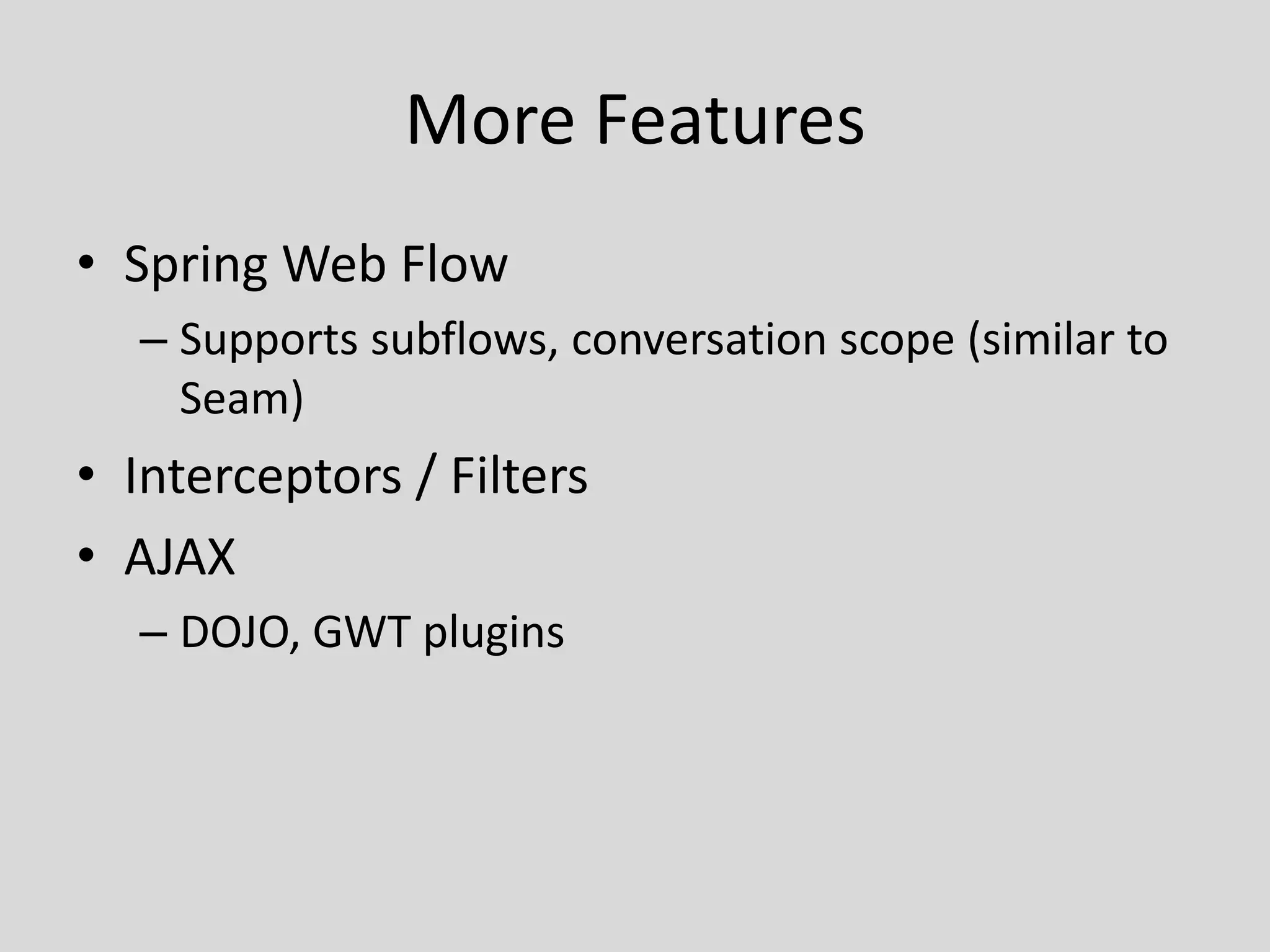 More Features

• Spring Web Flow
  – Supports subflows, conversation scope (similar to Seam)
• Interceptors / Filters
• AJAX
  – DOJO, GWT plugins